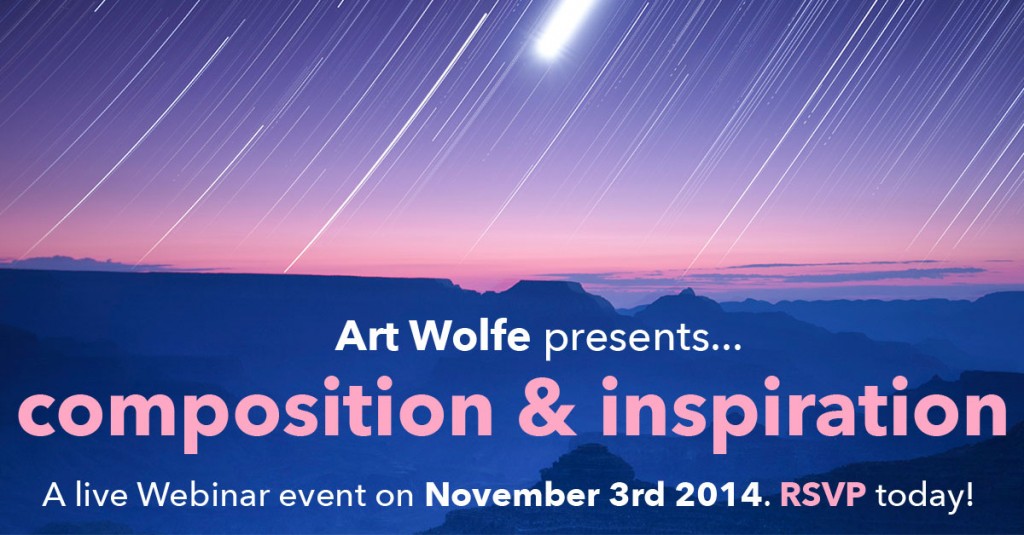 Art Wolfe presents...

composition & inspiration

A live Webinar event on November 3rd 2014. RSVP today!